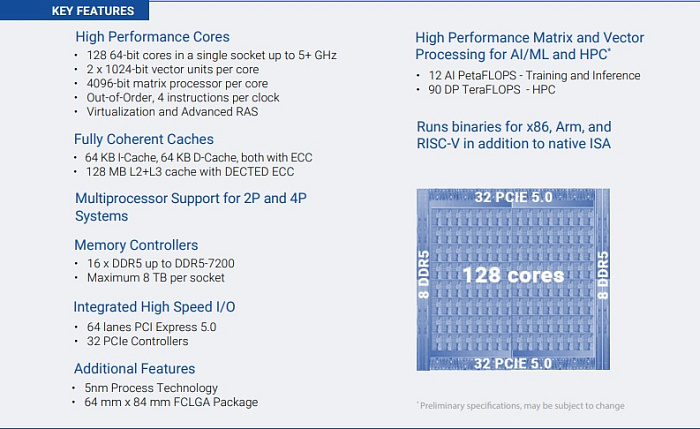 KEY FEATURES

High Performance Cores
• 128 64-bit cores in a single socket up to 5+ GHz
• 2 x 1024-bit vector units per core
• 4096-bit matrix processor per core
• Out-of-Order, 4 instructions per clock
• Virtualization and Advanced RAS

Fully Coherent Caches
• 64 KB I-Cache, 64 KB D-Cache, both with ECC
• 128 MB L2+L3 cache with DECTED ECC

Multiprocessor Support for 2P and 4P Systems

Memory Controllers
• 16 x DDR5 up to DDR5-7200
• Maximum 8 TB per socket

Integrated High Speed I/O
• 64 lanes PCI Express 5.0
• 32 PCIe Controllers

Additional Features
• 5nm Process Technology
• 64 mm x 84 mm FCLGA Package

High Performance Matrix and Vector Processing for AI/ML and HPC*
• 12 AI PetaFLOPS - Training and Inference
• 90 DP TeraFLOPS - HPC

Runs binaries for x86, Arm, and RISC-V in addition to native ISA

32 PCIE 5.0
8 DDR5
128 cores
8 DDR5
32 PCIE 5.0

* Preliminary specifications, may be subject to change